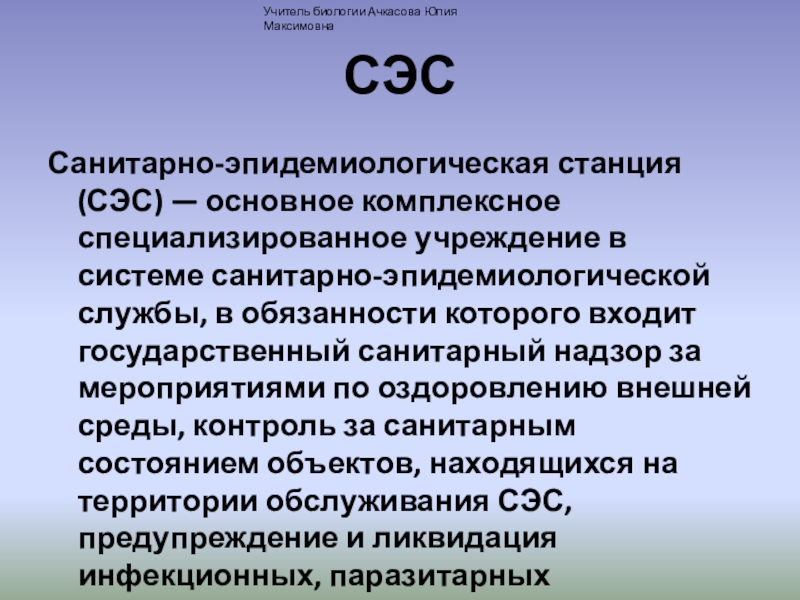 Учитель биологии Ачкасова Юлия Максимовна

СЭС

Санитарно-эпидемиологическая станция (СЭС) — основное комплексное специализированное учреждение в системе санитарно-эпидемиологической службы, в обязанности которого входит государственный санитарный надзор за мероприятиями по оздоровлению внешней среды, контроль за санитарным состоянием объектов, находящихся на территории обслуживания СЭС, предупреждение и ликвидация инфекционных, паразитарных